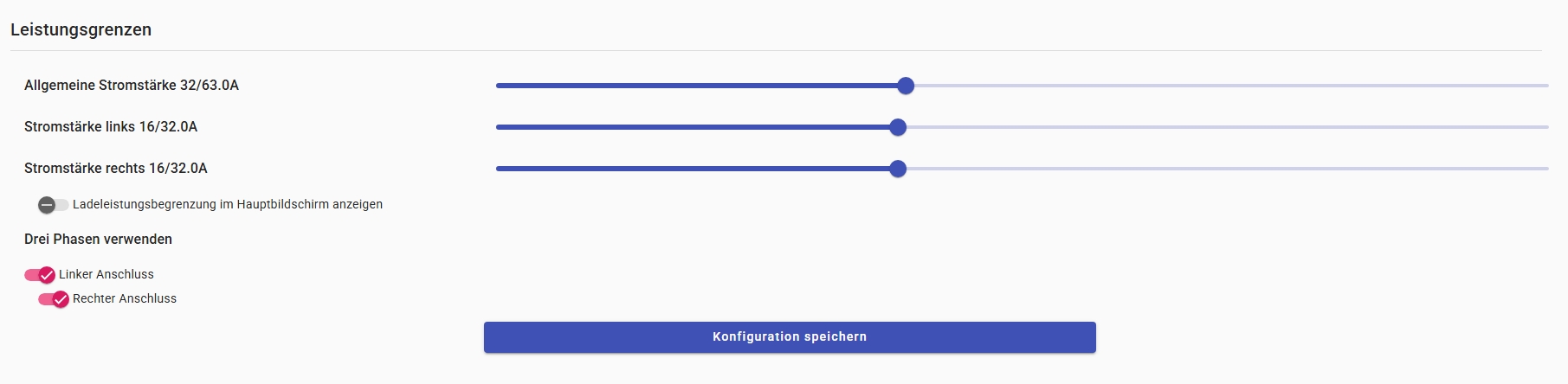 Leistungsgrenzen

Allgemeine Stromstärke 32/63.0A

Stromstärke links 16/32.0A

Stromstärke rechts 16/32.0A

Ladeleistungsbegrenzung im Hauptbildschirm anzeigen

Drei Phasen verwenden

Linker Anschluss

Rechter Anschluss

Konfiguration speichern